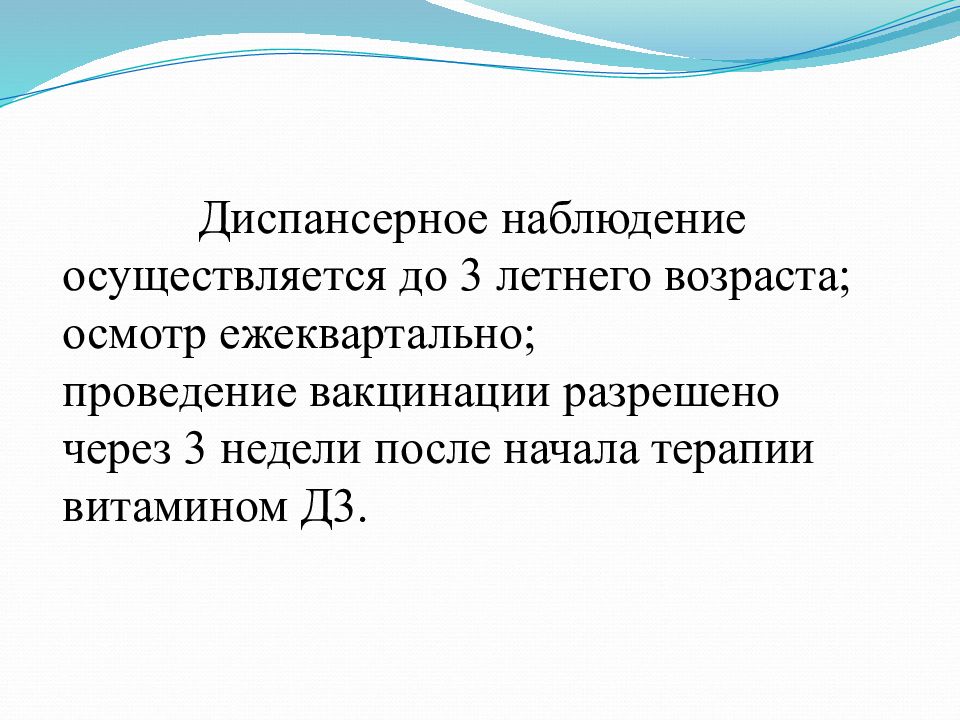 Диспансерное наблюдение осуществляется до 3 летнего возраста;
осмотр ежеквартально;
проведение вакцинации разрешено через 3 недели после начала терапии витамином Д3.